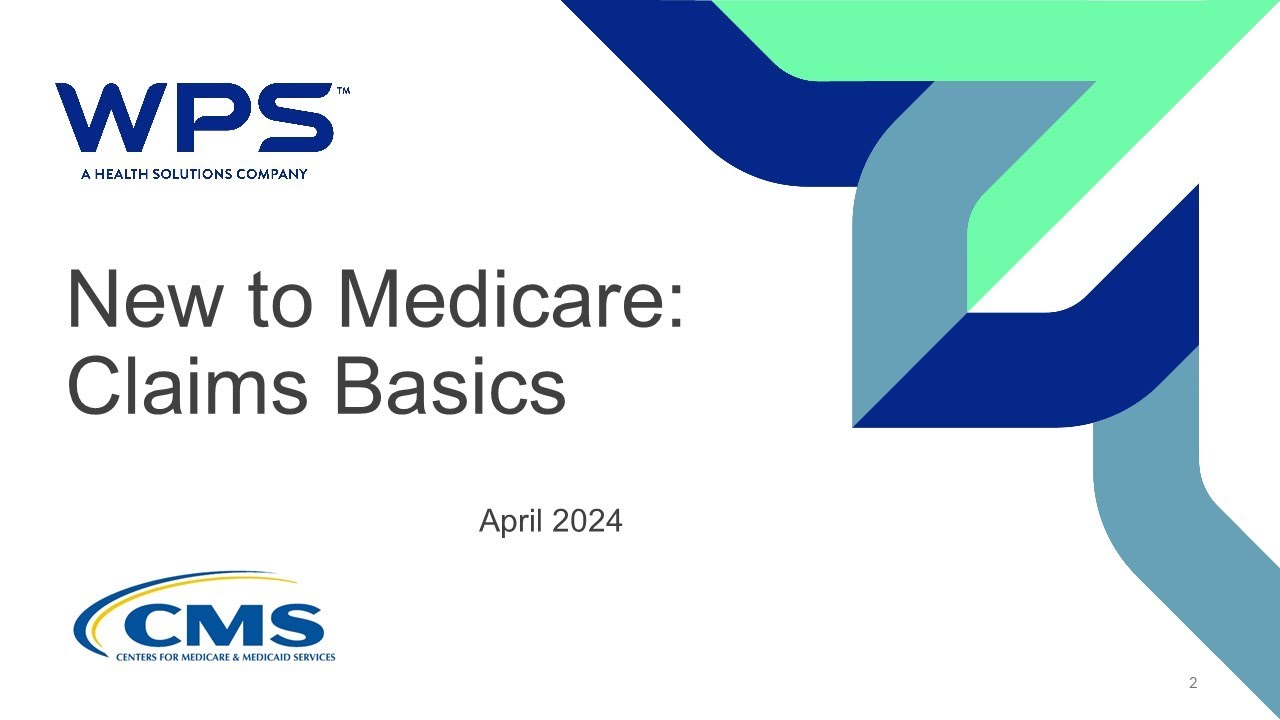 WPS™
A HEALTH SOLUTIONS COMPANY

New to Medicare: Claims Basics

April 2024

CMS
CENTERS FOR MEDICARE & MEDICAID SERVICES

2